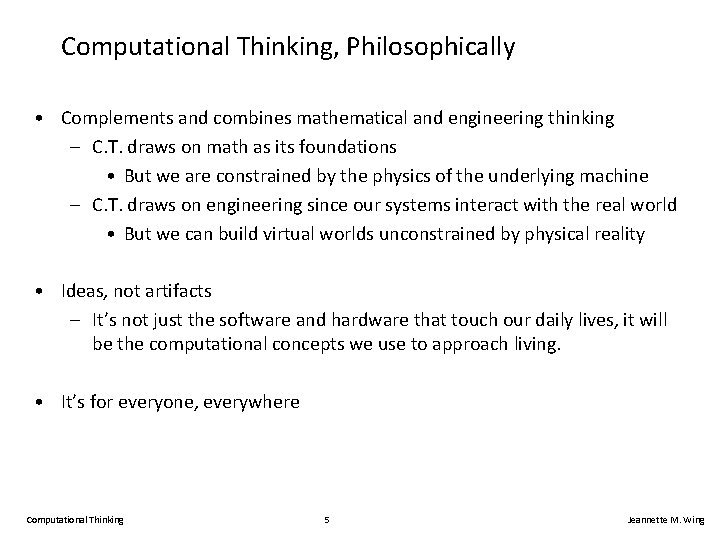 Computational Thinking, Philosophically

• Complements and combines mathematical and engineering thinking
– C.T. draws on math as its foundations
• But we are constrained by the physics of the underlying machine
– C.T. draws on engineering since our systems interact with the real world
• But we can build virtual worlds unconstrained by physical reality

• Ideas, not artifacts
– It's not just the software and hardware that touch our daily lives, it will be the computational concepts we use to approach living.

• It's for everyone, everywhere

Computational Thinking

5

Jeannette M. Wing